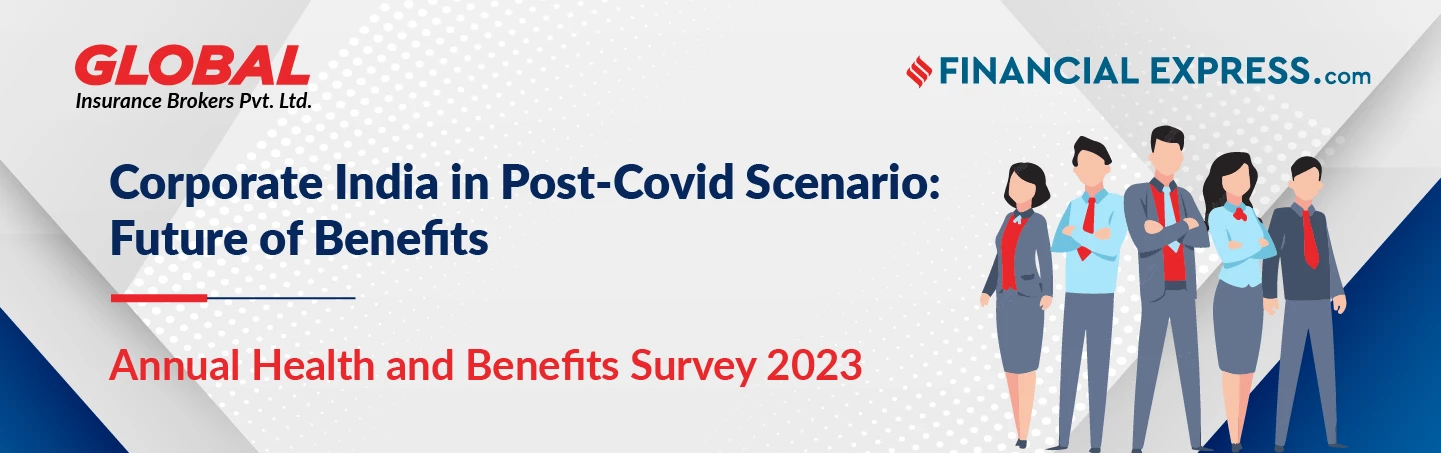 GLOBAL
Insurance Brokers Pvt. Ltd.

FINANCIAL EXPRESS.com

Corporate India in Post-Covid Scenario: Future of Benefits

Annual Health and Benefits Survey 2023